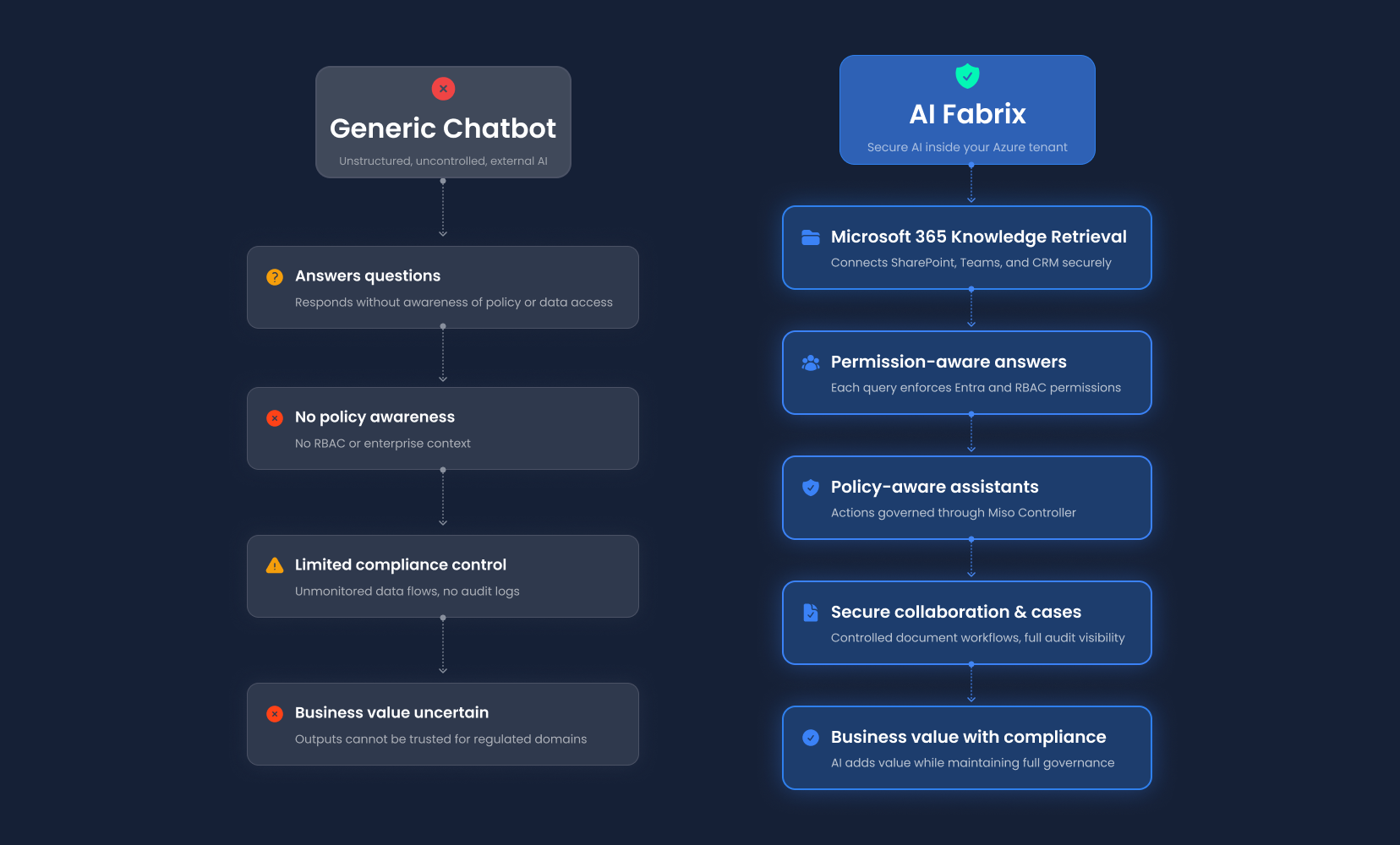 Generic Chatbot
Unstructured, uncontrolled, external AI

Answers questions
Responds without awareness of policy or data access

No policy awareness
No RBAC or enterprise context

Limited compliance control
Unmonitored data flows, no audit logs

Business value uncertain
Outputs cannot be trusted for regulated domains

AI Fabrix
Secure AI inside your Azure tenant

Microsoft 365 Knowledge Retrieval
Connects SharePoint, Teams, and CRM securely

Permission-aware answers
Each query enforces Entra and RBAC permissions

Policy-aware assistants
Actions governed through Miso Controller

Secure collaboration & cases
Controlled document workflows, full audit visibility

Business value with compliance
AI adds value while maintaining full governance